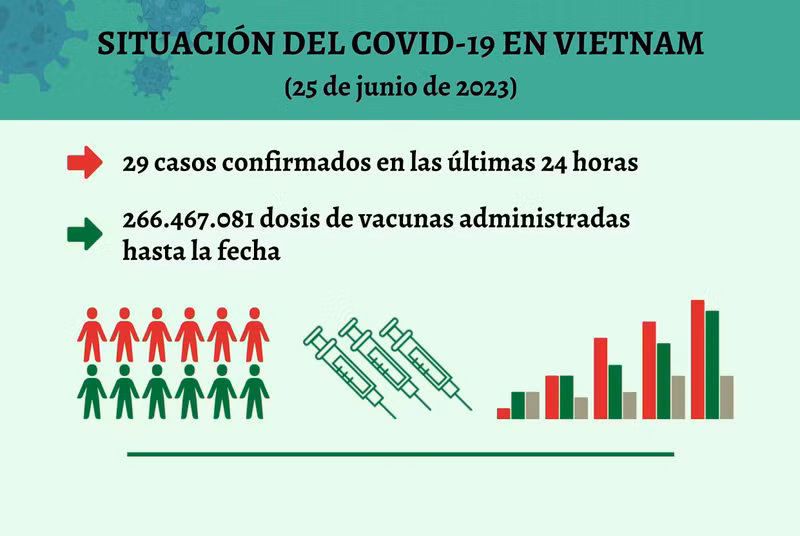 SITUACIÓN DEL COVID-19 EN VIETNAM
(25 de junio de 2023)

29 casos confirmados en las últimas 24 horas

266.467.081 dosis de vacunas administradas hasta la fecha